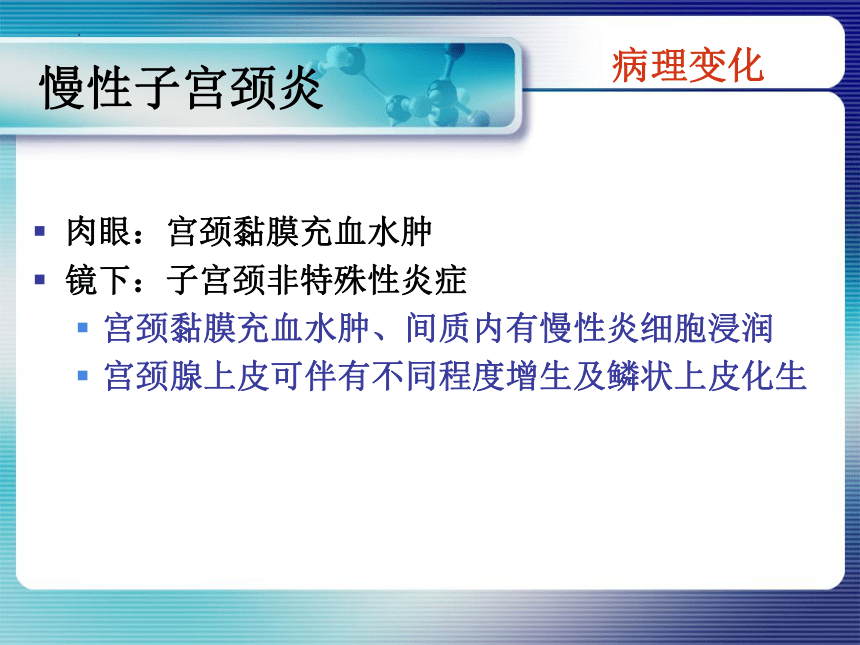 慢性子宫颈炎

病理变化

▪ 肉眼：宫颈黏膜充血水肿
▪ 镜下：子宫颈非特殊性炎症
 ▪ 宫颈黏膜充血水肿、间质内有慢性炎细胞浸润
 ▪ 宫颈腺上皮可伴有不同程度增生及鳞状上皮化生